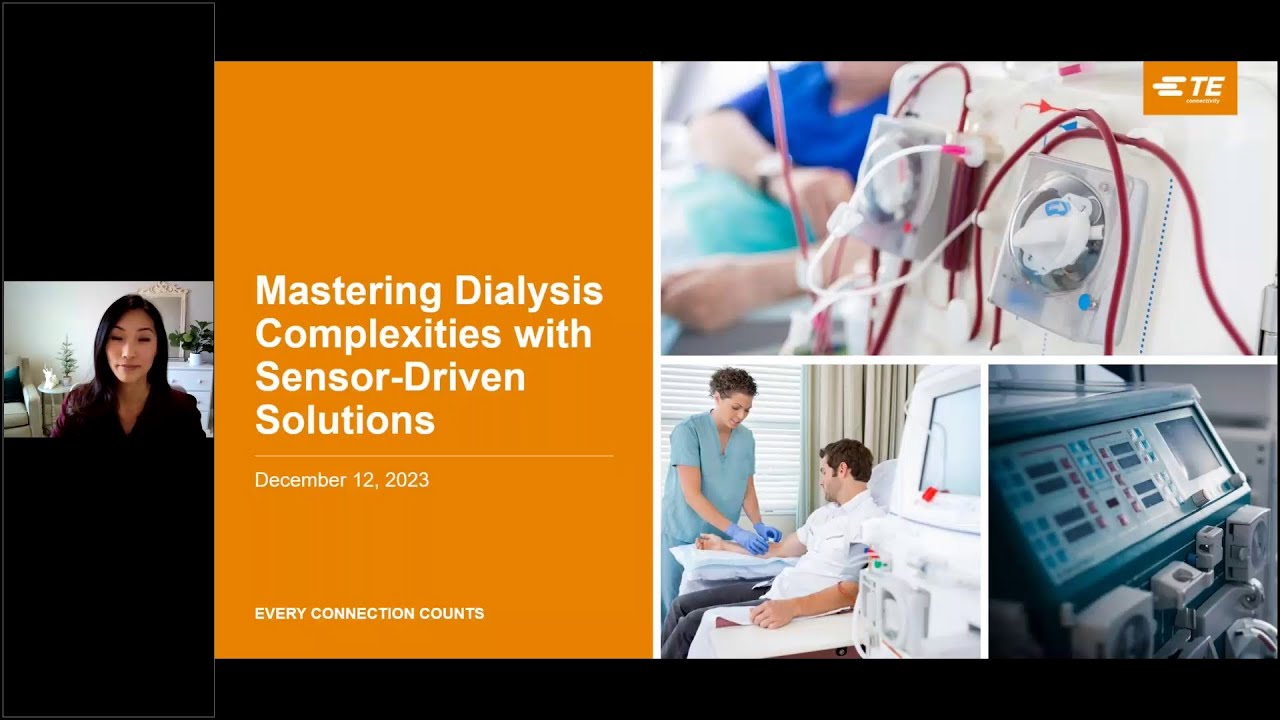 Mastering Dialysis Complexities with Sensor-Driven Solutions

December 12, 2023

EVERY CONNECTION COUNTS

TE connectivity